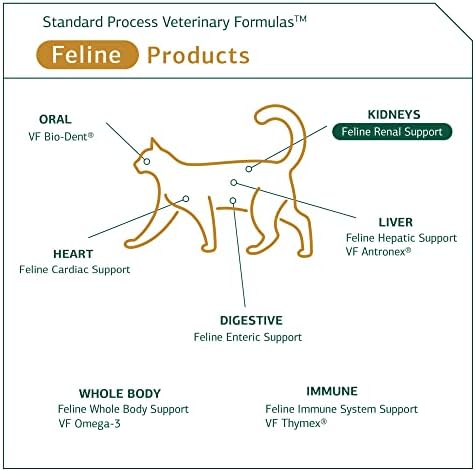 Standard Process Veterinary Formulas™

Feline Products

ORAL
VF Bio-Dent®

KIDNEYS
Feline Renal Support

HEART
Feline Cardiac Support

LIVER
Feline Hepatic Support
VF Antronex®

DIGESTIVE
Feline Enteric Support

WHOLE BODY
Feline Whole Body Support
VF Omega-3

IMMUNE
Feline Immune System Support
VF Thymex®